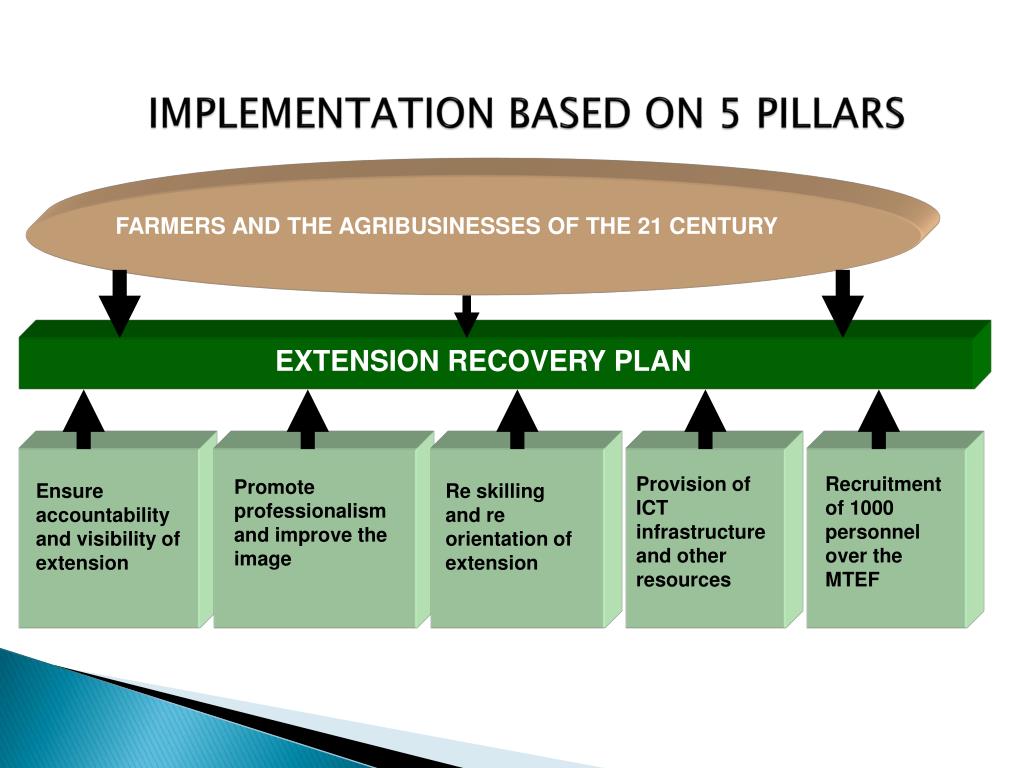 IMPLEMENTATION BASED ON 5 PILLARS

FARMERS AND THE AGRIBUSINESSES OF THE 21 CENTURY

EXTENSION RECOVERY PLAN

Ensure accountability and visibility of extension

Promote professionalism and improve the image

Re skilling and re orientation of extension

Provision of ICT infrastructure and other resources

Recruitment of 1000 personnel over the MTEF